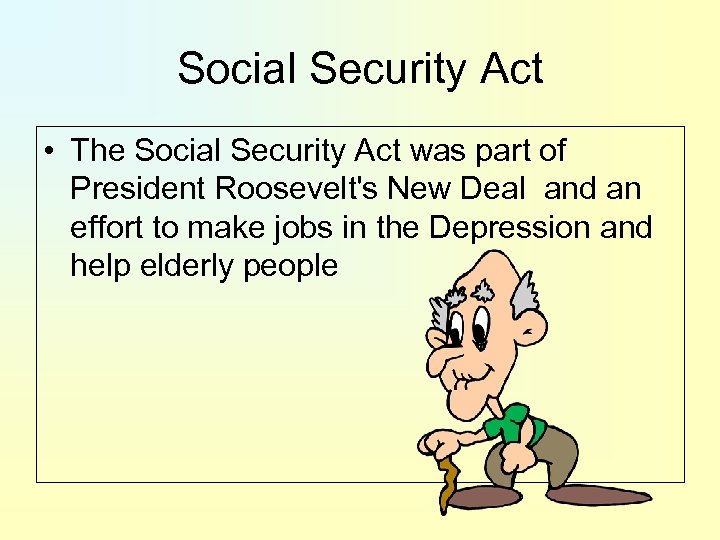 Social Security Act

• The Social Security Act was part of President Roosevelt's New Deal and an effort to make jobs in the Depression and help elderly people